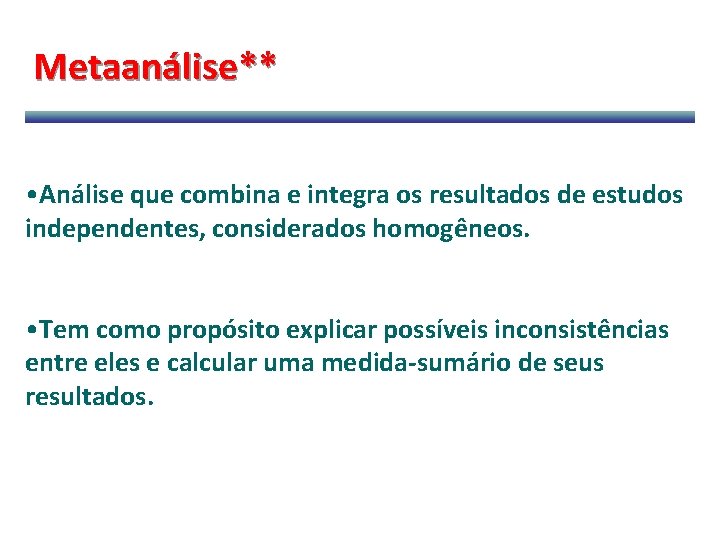 Metaanálise**

•Análise que combina e integra os resultados de estudos independentes, considerados homogêneos.

•Tem como propósito explicar possíveis inconsistências entre eles e calcular uma medida-sumário de seus resultados.